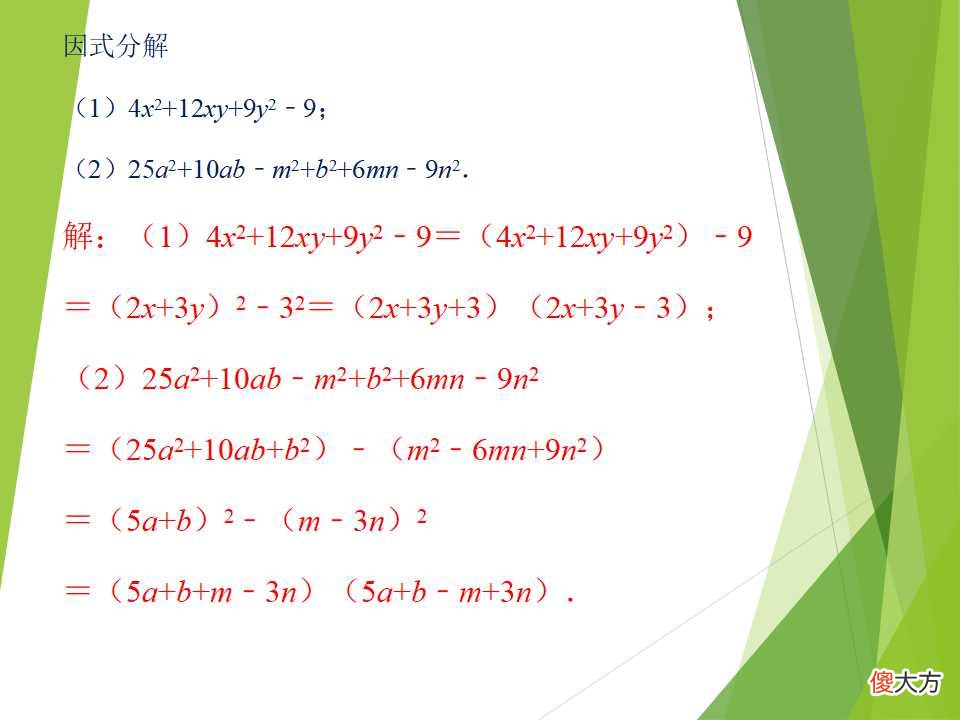 因式分解

（1）$4x^2+12xy+9y^2-9$；

（2）$25a^2+10ab-m^2+b^2+6mn-9n^2$.

解：（1）$4x^2+12xy+9y^2-9=(4x^2+12xy+9y^2)-9$

$=(2x+3y)^2-3^2=(2x+3y+3)(2x+3y-3)$；

（2）$25a^2+10ab-m^2+b^2+6mn-9n^2$

$=(25a^2+10ab+b^2)-(m^2-6mn+9n^2)$

$=(5a+b)^2-(m-3n)^2$

$=(5a+b+m-3n)(5a+b-m+3n)$.

傻大方